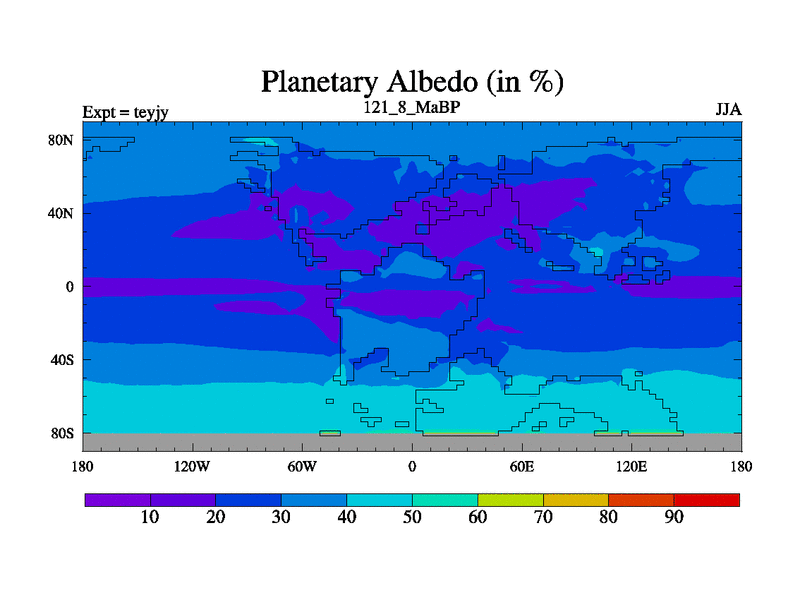 Planetary Albedo (in %)
Expt = teyjy
121_8_MaBP
JJA

80N
40N
0
40S
80S

180
120W
60W
0
60E
120E
180

10
20
30
40
50
60
70
80
90